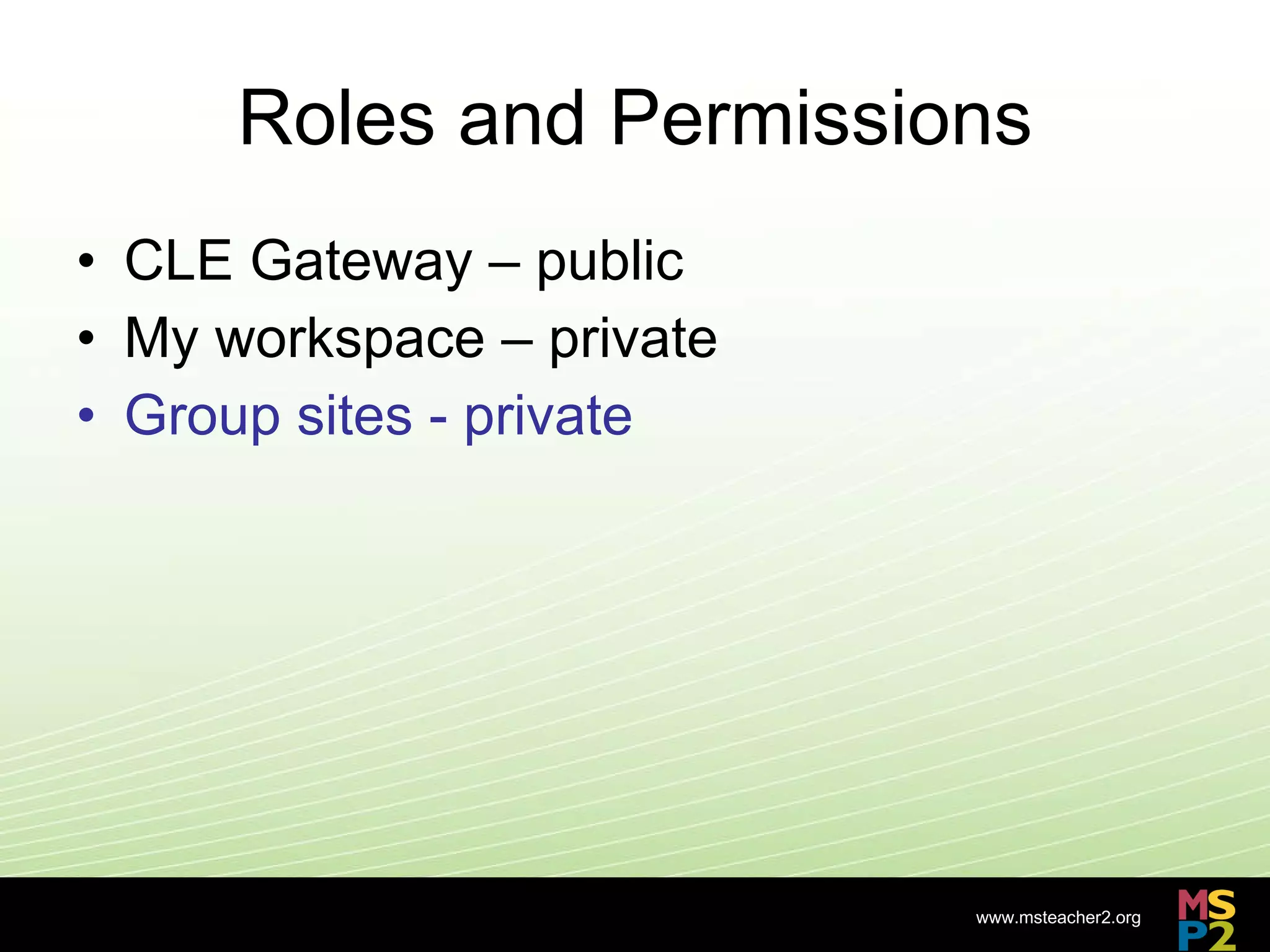 Roles and Permissions

• CLE Gateway – public
• My workspace – private
• Group sites - private

www.msteacher2.org

MS
P2